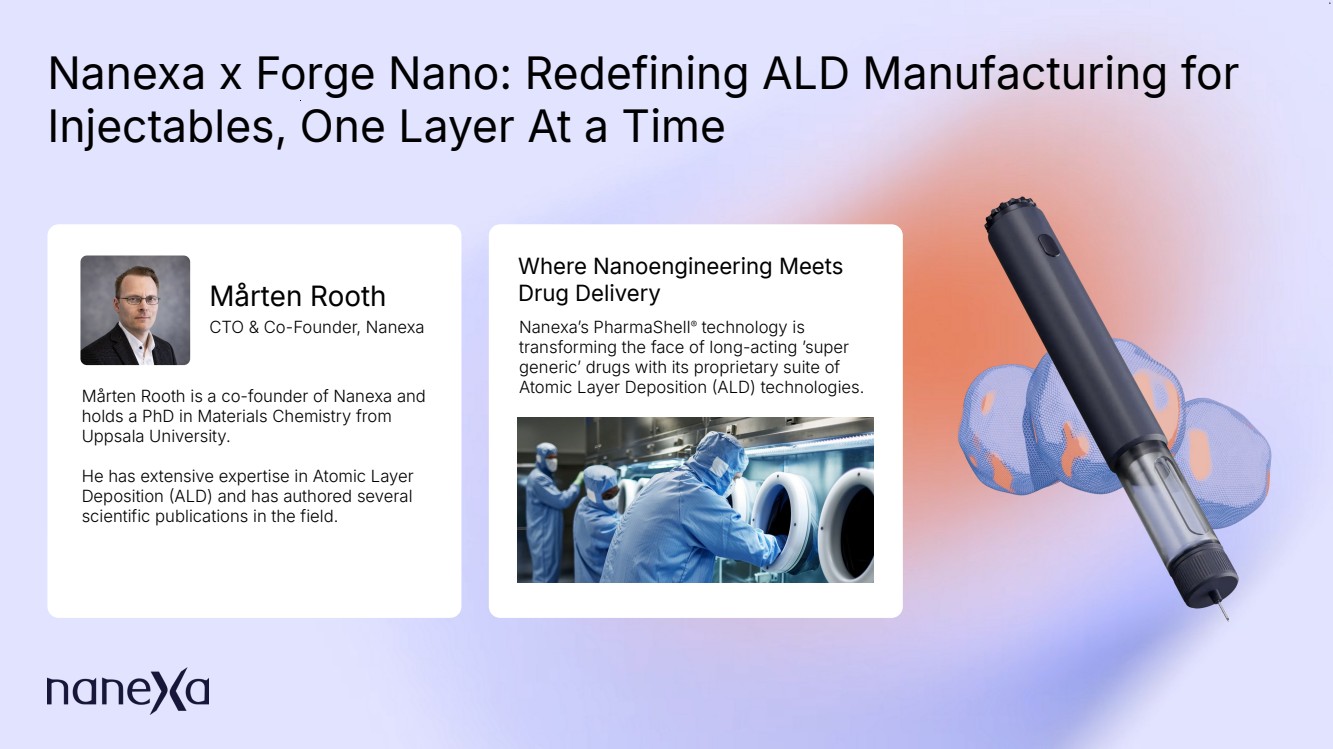 Nanexa x Forge Nano: Redefining ALD Manufacturing for Injectables, One Layer At a Time

Mårten Rooth
CTO & Co-Founder, Nanexa

Mårten Rooth is a co-founder of Nanexa and holds a PhD in Materials Chemistry from Uppsala University.

He has extensive expertise in Atomic Layer Deposition (ALD) and has authored several scientific publications in the field.

Where Nanoengineering Meets Drug Delivery

Nanexa's PharmaShell® technology is transforming the face of long-acting 'super generic' drugs with its proprietary suite of Atomic Layer Deposition (ALD) technologies.

nanexa